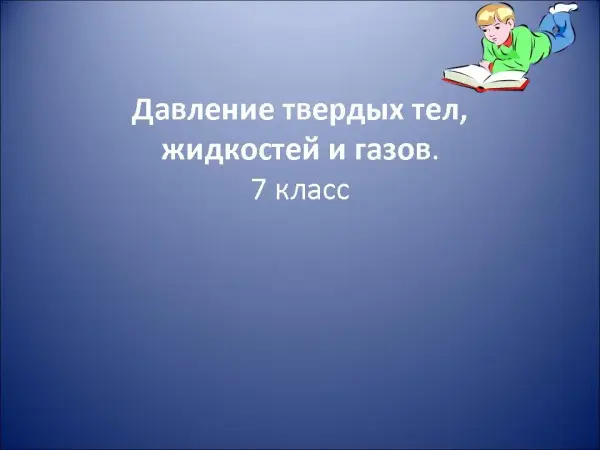 Давление твердых тел, жидкостей и газов.
7 класс